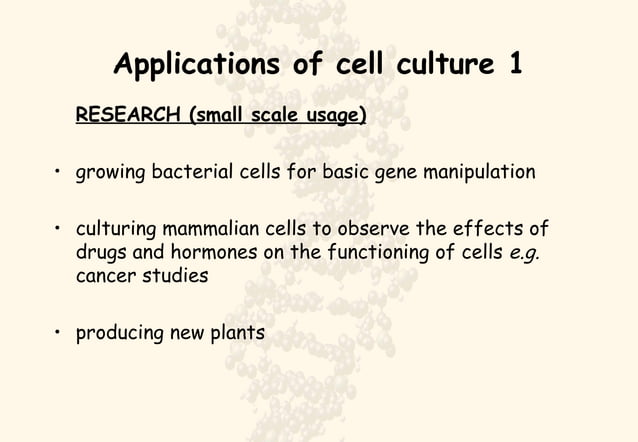 Applications of cell culture 1

RESEARCH (small scale usage)

• growing bacterial cells for basic gene manipulation

• culturing mammalian cells to observe the effects of drugs and hormones on the functioning of cells e.g. cancer studies

• producing new plants